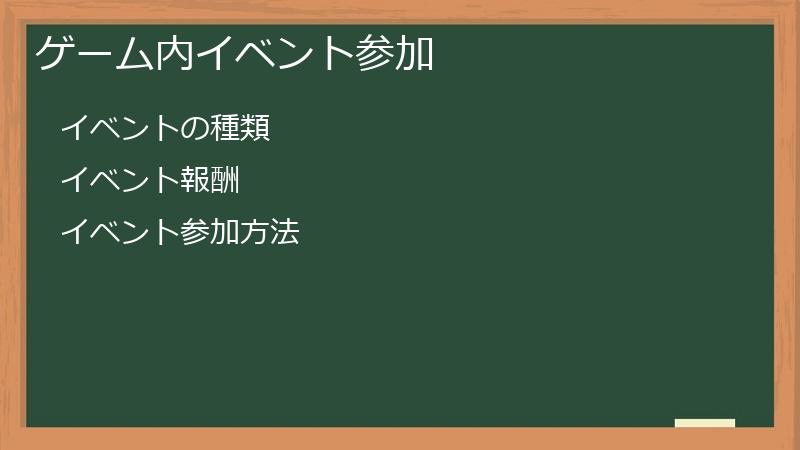 ゲーム内イベント参加

イベントの種類

イベント報酬

イベント参加方法